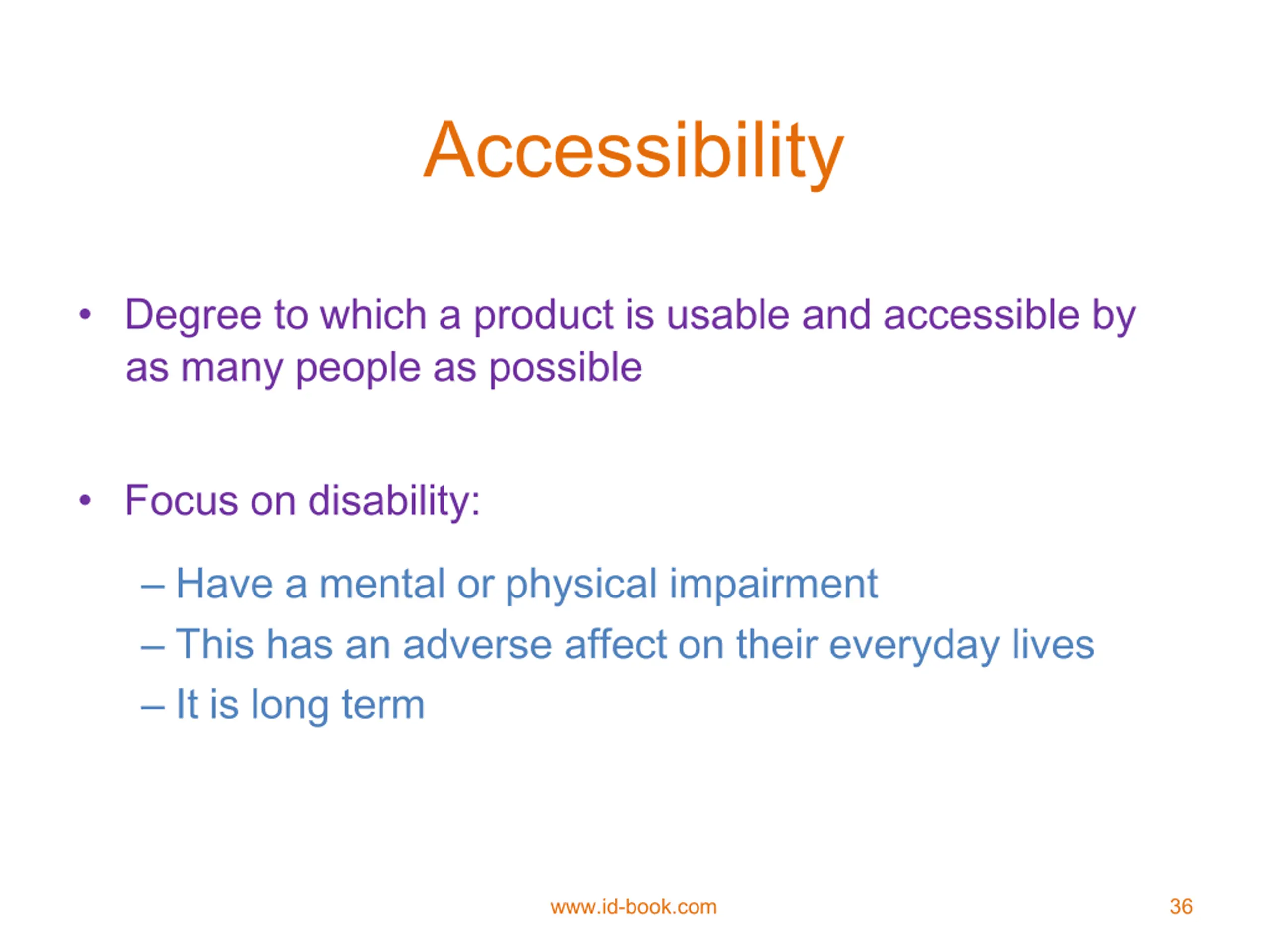 Accessibility

• Degree to which a product is usable and accessible by as many people as possible

• Focus on disability:

– Have a mental or physical impairment
– This has an adverse affect on their everyday lives
– It is long term

www.id-book.com

36